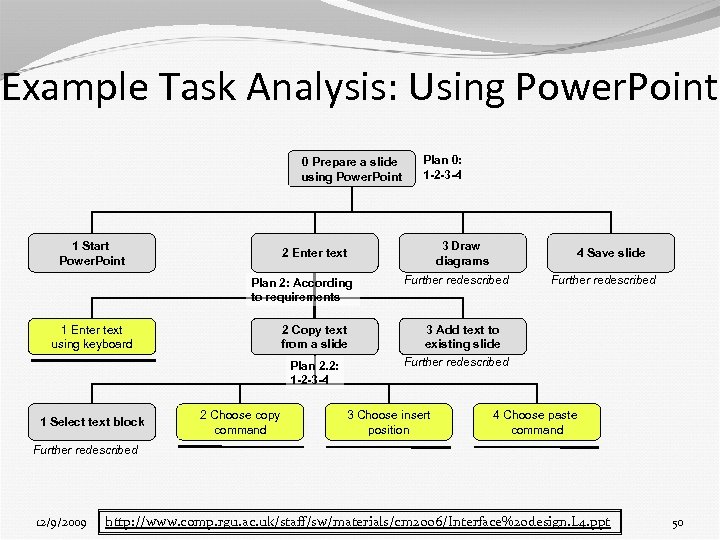 Example Task Analysis: Using PowerPoint

0 Prepare a slide using PowerPoint

Plan 0: 1-2-3-4

1 Start PowerPoint

2 Enter text

3 Draw diagrams

Further redescribed

4 Save slide

Further redescribed

Plan 2: According to requirements

1 Enter text using keyboard

2 Copy text from a slide

3 Add text to existing slide

Further redescribed

Plan 2.2: 1-2-3-4

1 Select text block

Further redescribed

2 Choose copy command

3 Choose insert position

4 Choose paste command

12/9/2009

http://www.comp.rgu.ac.uk/staff/sw/materials/cm2006/Interface%20design.L4.ppt

50